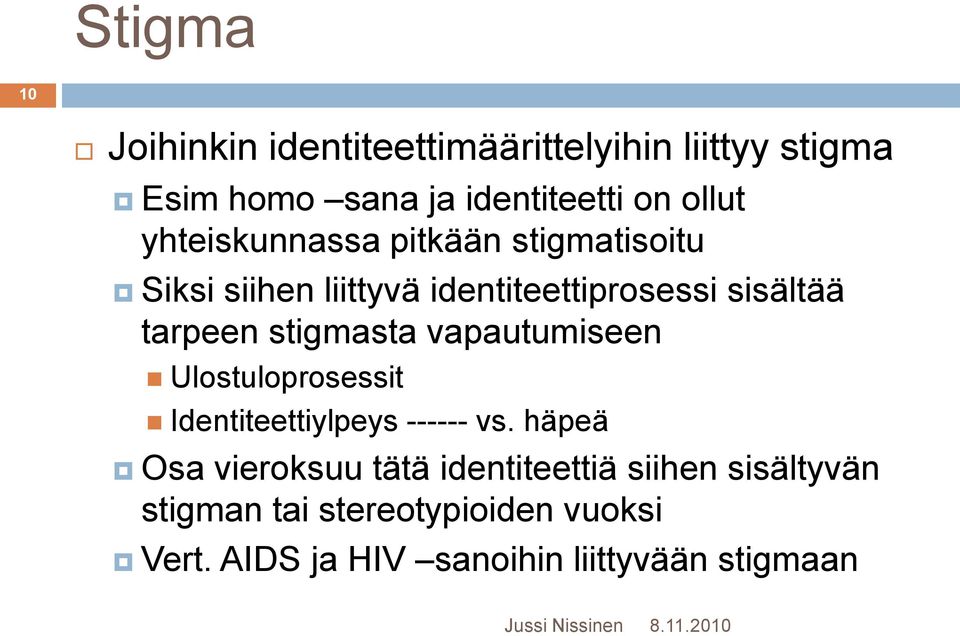 Stigma

10

Joihinkin identiteettimäärittelyihin liittyy stigma

Esim homo –sana ja identiteetti on ollut yhteiskunnassa pitkään stigmatisoitu

Siksi siihen liittyvä identiteettiprosessi sisältää tarpeen stigmasta vapautumiseen

Ulostuloprosessit

Identiteettiylpeys ------ vs. häpeä

Osa vieroksuu tätä identiteettiä siihen sisältyvän stigman tai stereotypioiden vuoksi

Vert. AIDS ja HIV –sanoihin liittyvään stigmaan

Jussi Nissinen 8.11.2010